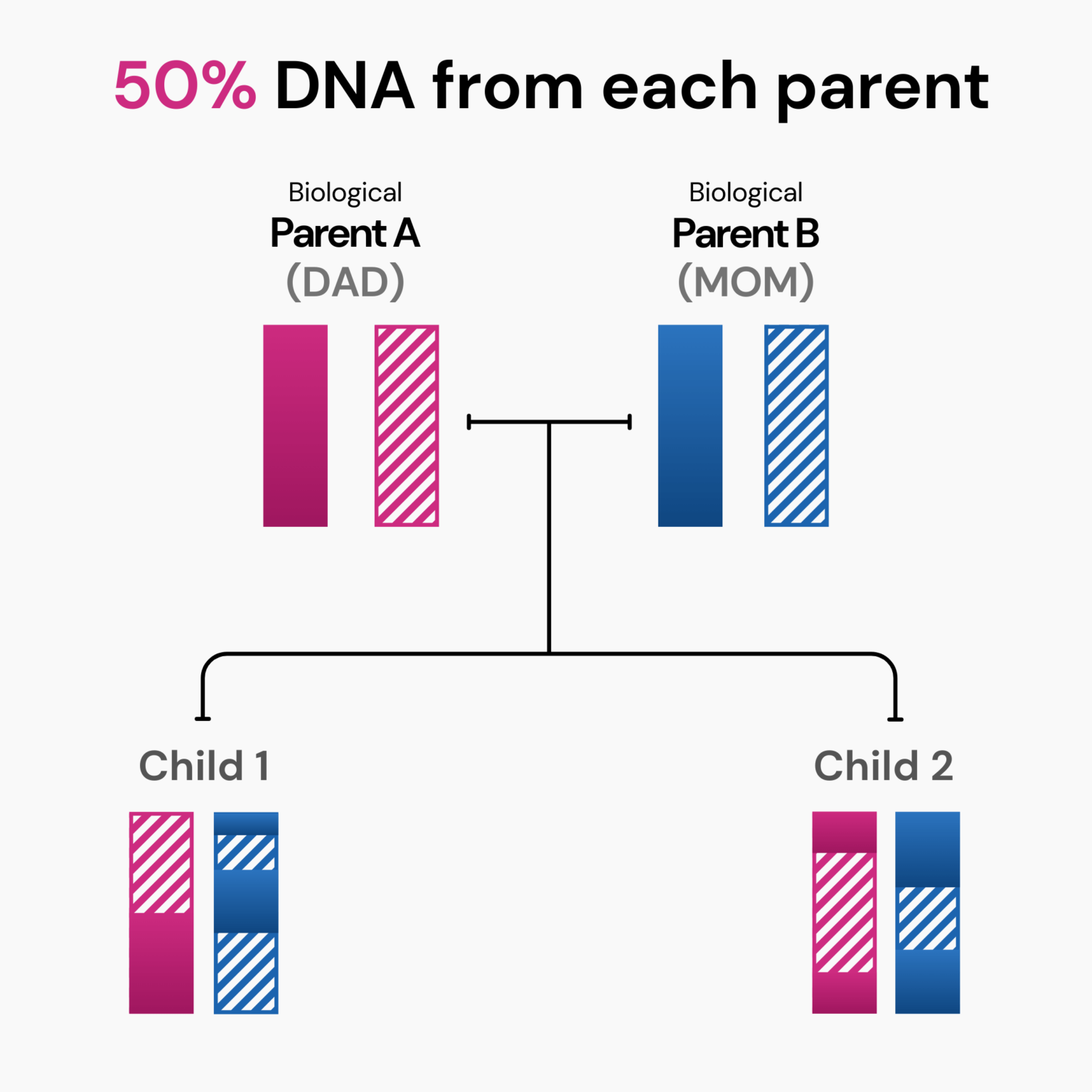 50% DNA from each parent

Biological
Parent A
(DAD)

Biological
Parent B
(MOM)

Child 1

Child 2